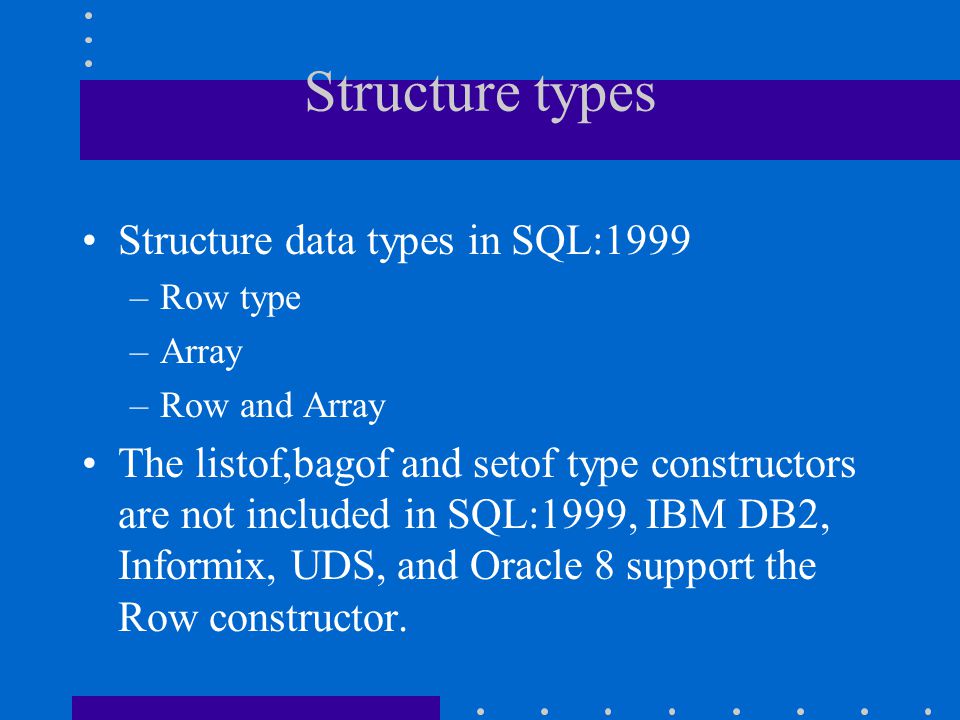 Structure types

• Structure data types in SQL:1999
– Row type
– Array
– Row and Array

• The listof,bagof and setof type constructors are not included in SQL:1999, IBM DB2, Informix, UDS, and Oracle 8 support the Row constructor.